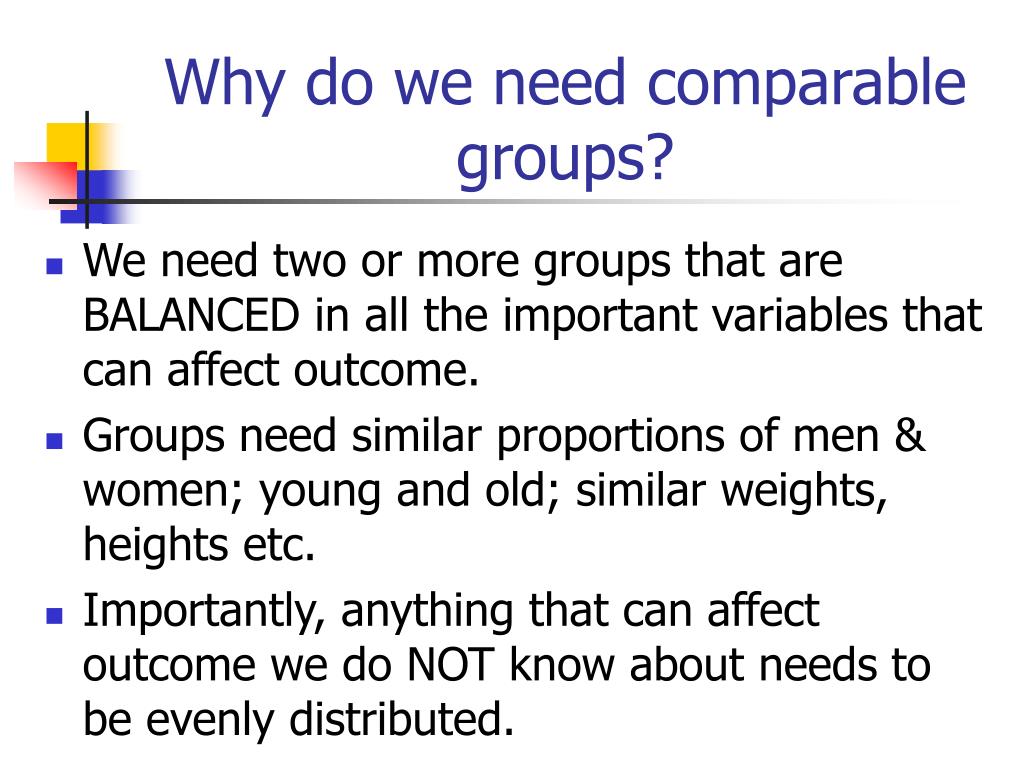 Why do we need comparable groups?

- We need two or more groups that are BALANCED in all the important variables that can affect outcome.
- Groups need similar proportions of men & women; young and old; similar weights, heights etc.
- Importantly, anything that can affect outcome we do NOT know about needs to be evenly distributed.